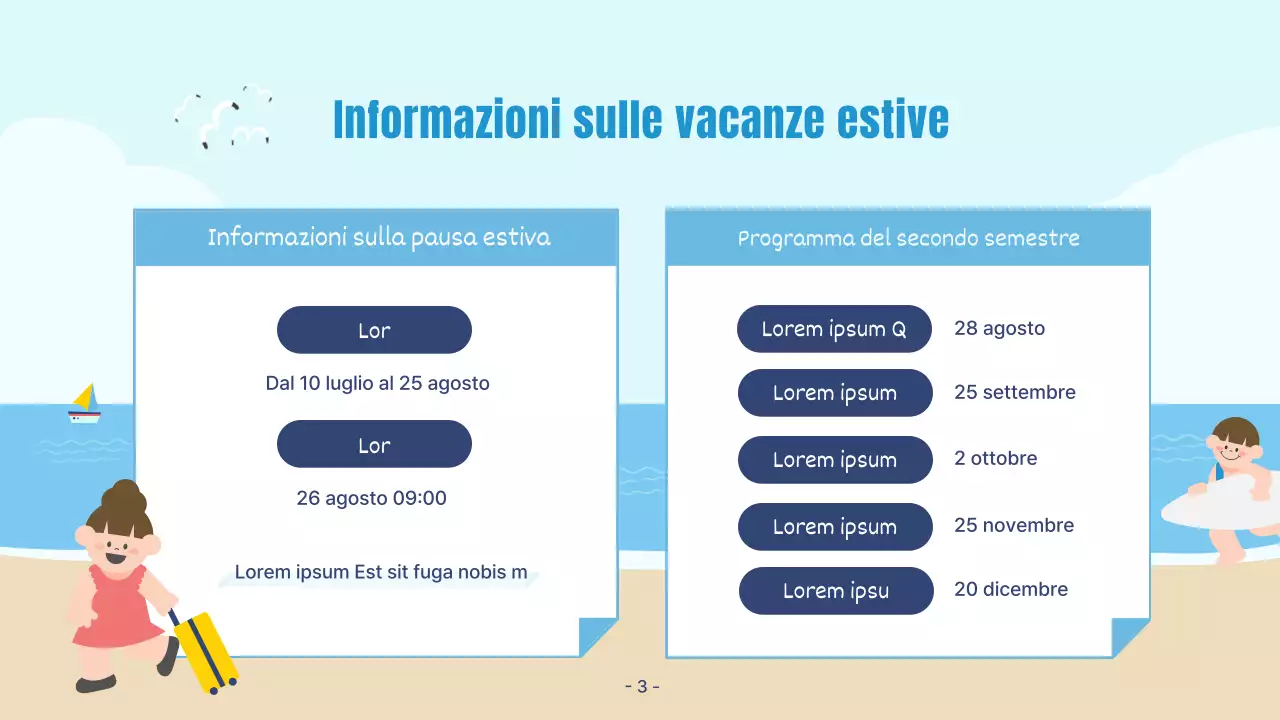 Informazioni sulle vacanze estive

Informazioni sulla pausa estiva

Lor

Dal 10 luglio al 25 agosto

Lor

26 agosto 09:00

Lorem ipsum Est sit fuga nobis m

Programma del secondo semestre

Lorem ipsum Q 28 agosto

Lorem ipsum 25 settembre

Lorem ipsum 2 ottobre

Lorem ipsum 25 novembre

Lorem ipsu 20 dicembre

- 3 -